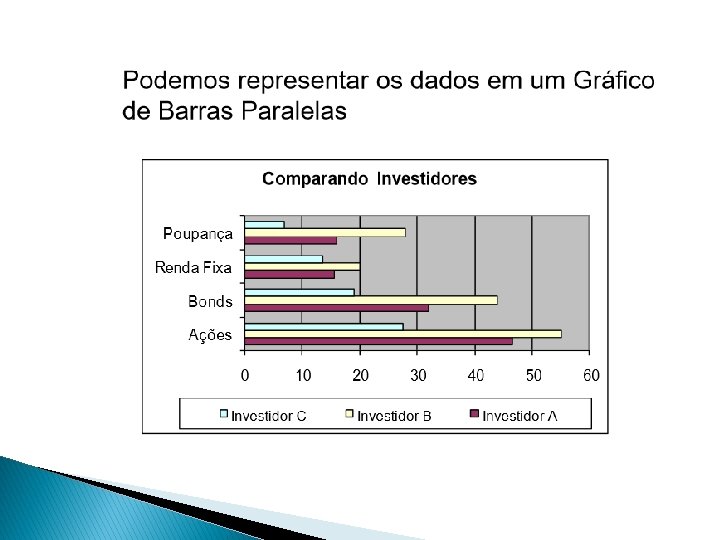 Podemos representar os dados em um Gráfico de Barras Paralelas

Comparando Investidores

Poupança
Renda Fixa
Bonds
Ações

0 10 20 30 40 50 60

Investidor C
Investidor B
Investidor A